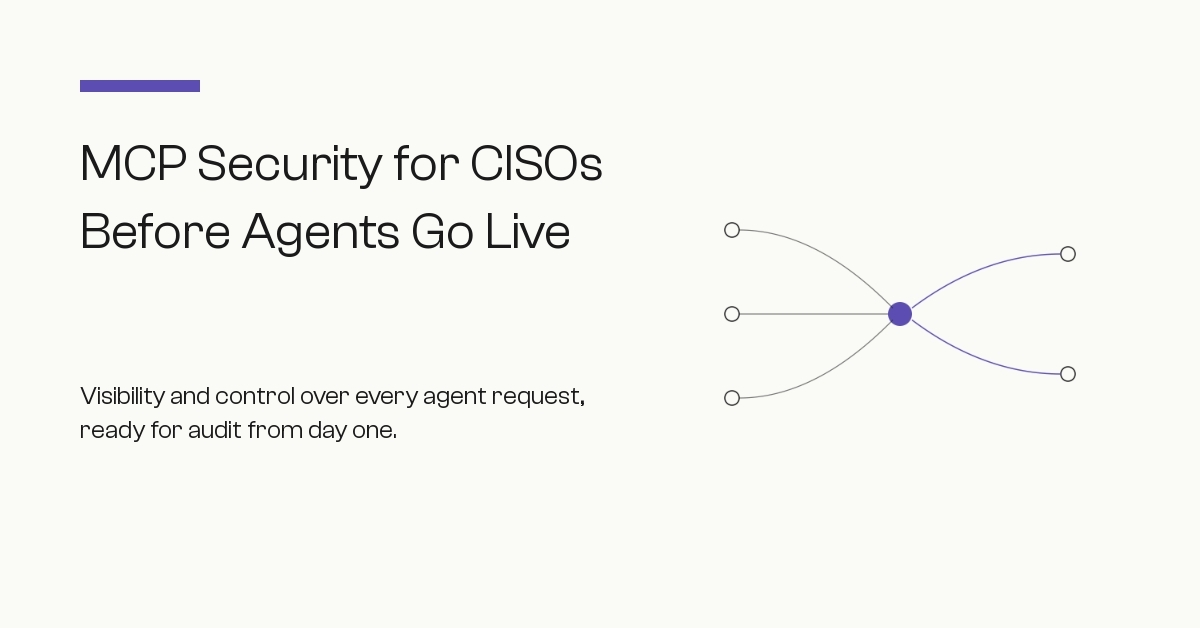 MCP Security for CISOs Before Agents Go Live

Visibility and control over every agent request, ready for audit from day one.